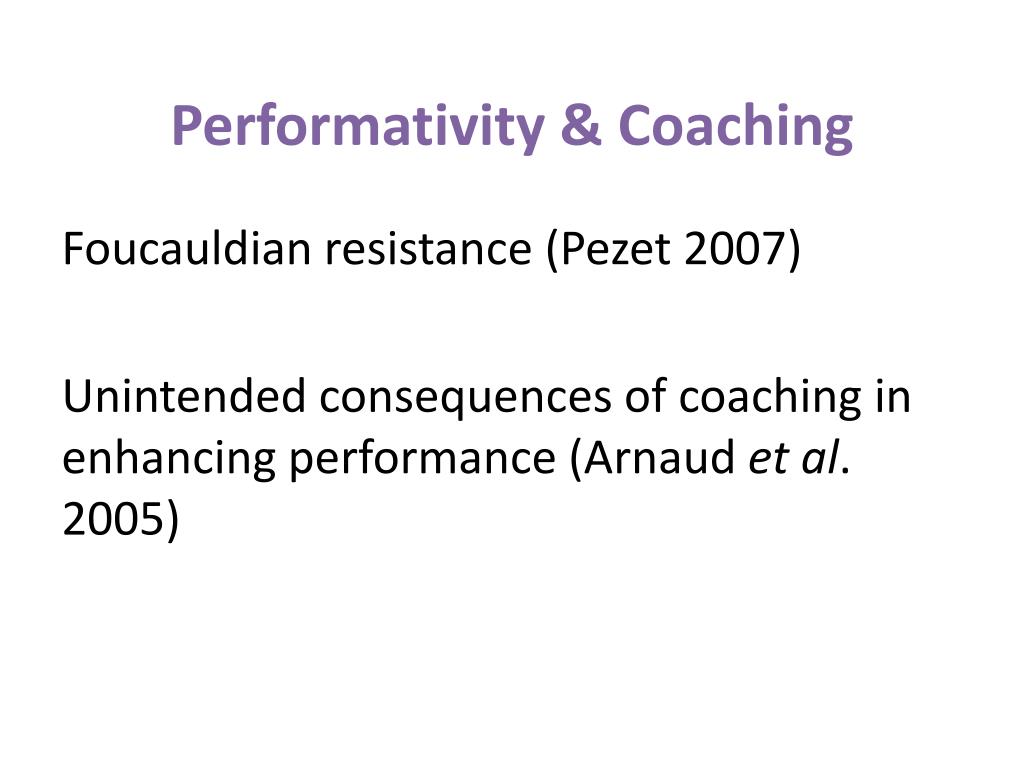 Performativity & Coaching

Foucauldian resistance (Pezet 2007)

Unintended consequences of coaching in enhancing performance (Arnaud et al. 2005)